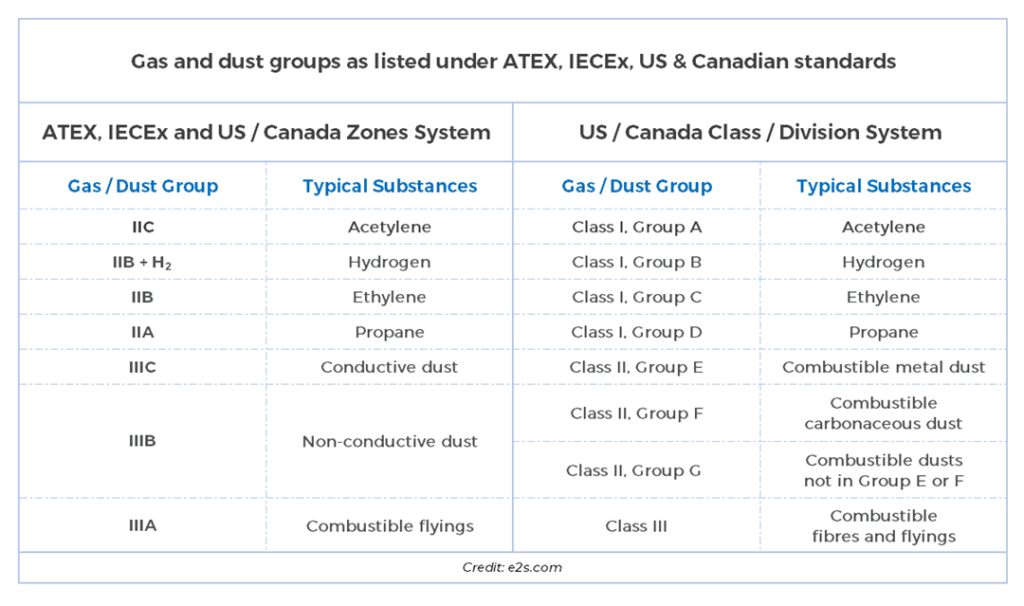 Gas and dust groups as listed under ATEX, IECEx, US & Canadian standards

| ATEX, IECEx and US / Canada Zones System | | US / Canada Class / Division System | |
|---|---|---|---|
| Gas / Dust Group | Typical Substances | Gas / Dust Group | Typical Substances |
| IIC | Acetylene | Class I, Group A | Acetylene |
| IIB + $H_2$ | Hydrogen | Class I, Group B | Hydrogen |
| IIB | Ethylene | Class I, Group C | Ethylene |
| IIA | Propane | Class I, Group D | Propane |
| IIIC | Conductive dust | Class II, Group E | Combustible metal dust |
| IIIB | Non-conductive dust | Class II, Group F | Combustible carbonaceous dust |
| | | Class II, Group G | Combustible dusts not in Group E or F |
| IIIA | Combustible flyings | Class III | Combustible fibres and flyings |

Credit: e2s.com